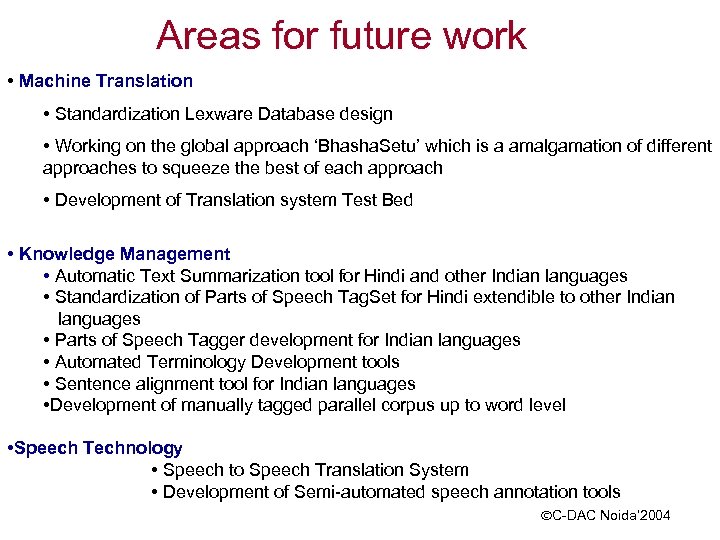 Areas for future work

• Machine Translation

• Standardization Lexware Database design

• Working on the global approach 'BhashaSetu' which is a amalgamation of different approaches to squeeze the best of each approach

• Development of Translation system Test Bed

• Knowledge Management

• Automatic Text Summarization tool for Hindi and other Indian languages
• Standardization of Parts of Speech TagSet for Hindi extendible to other Indian languages
• Parts of Speech Tagger development for Indian languages
• Automated Terminology Development tools
• Sentence alignment tool for Indian languages
•Development of manually tagged parallel corpus up to word level

•Speech Technology

• Speech to Speech Translation System
• Development of Semi-automated speech annotation tools

©C-DAC Noida'2004